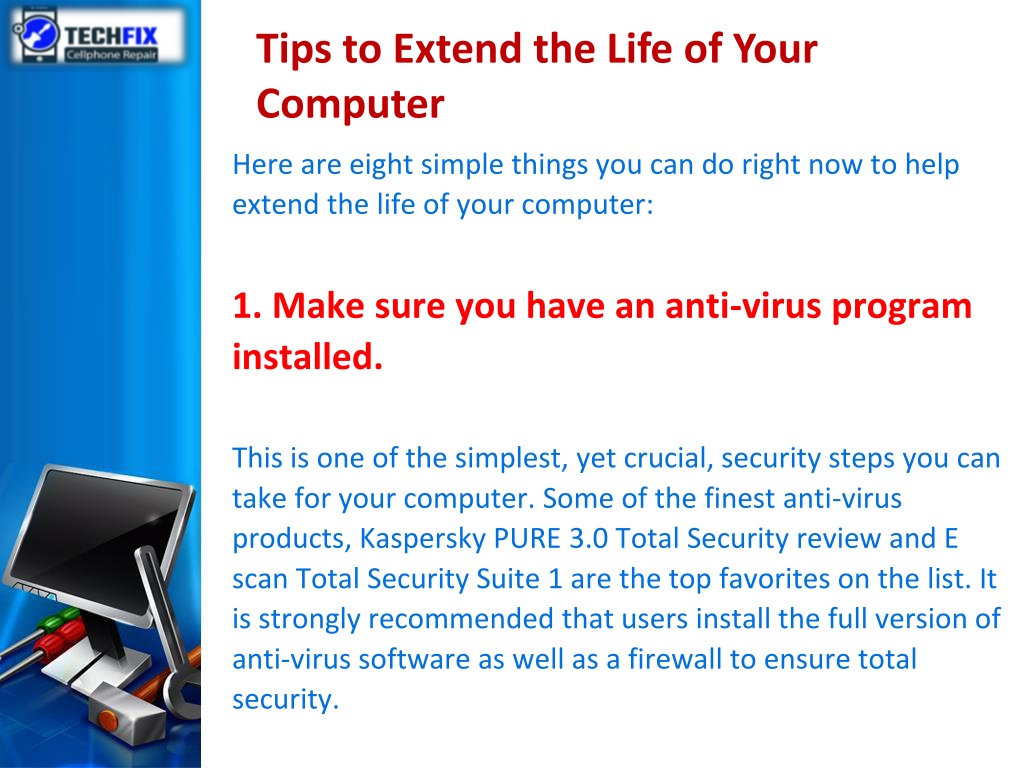 TECHFIX
Cellphone Repair

Tips to Extend the Life of Your Computer

Here are eight simple things you can do right now to help extend the life of your computer:

1. Make sure you have an anti-virus program installed.

This is one of the simplest, yet crucial, security steps you can take for your computer. Some of the finest anti-virus products, Kaspersky PURE 3.0 Total Security review and E scan Total Security Suite 1 are the top favorites on the list. It is strongly recommended that users install the full version of anti-virus software as well as a firewall to ensure total security.